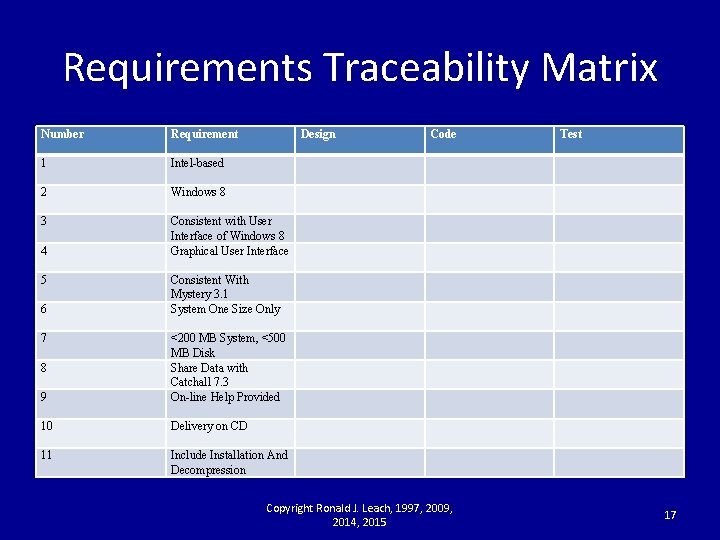 Requirements Traceability Matrix

| Number | Requirement | Design | Code | Test |
|---|---|---|---|---|
| 1 | Intel-based | | | |
| 2 | Windows 8 | | | |
| 3 | Consistent with User Interface of Windows 8 | | | |
| 4 | Graphical User Interface | | | |
| 5 | Consistent With Mystery 3.1 | | | |
| 6 | System One Size Only | | | |
| 7 | <200 MB System, <500 MB Disk | | | |
| 8 | Share Data with Catchall 7.3 | | | |
| 9 | On-line Help Provided | | | |
| 10 | Delivery on CD | | | |
| 11 | Include Installation And Decompression | | | |

Copyright Ronald J. Leach, 1997, 2009, 2014, 2015

17